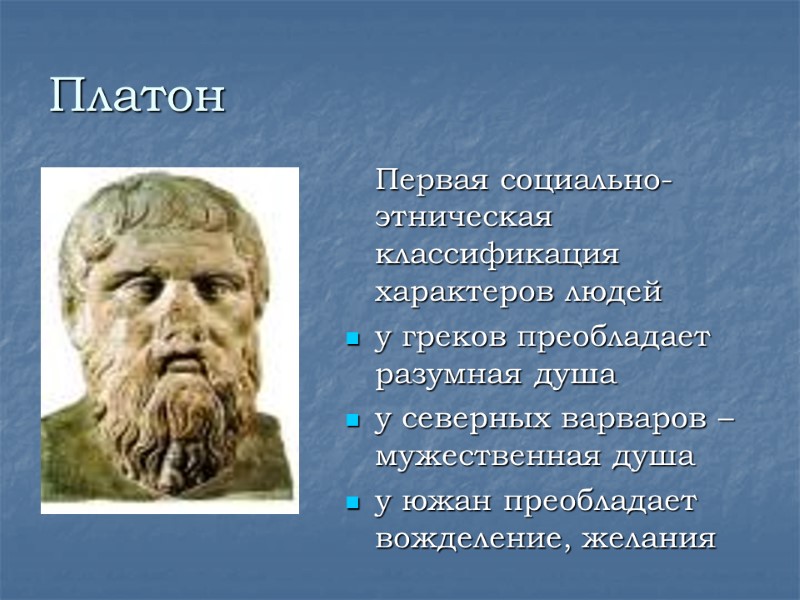 Платон

Первая социально-этническая классификация характеров людей

у греков преобладает разумная душа

у северных варваров – мужественная душа

у южан преобладает вожделение, желания